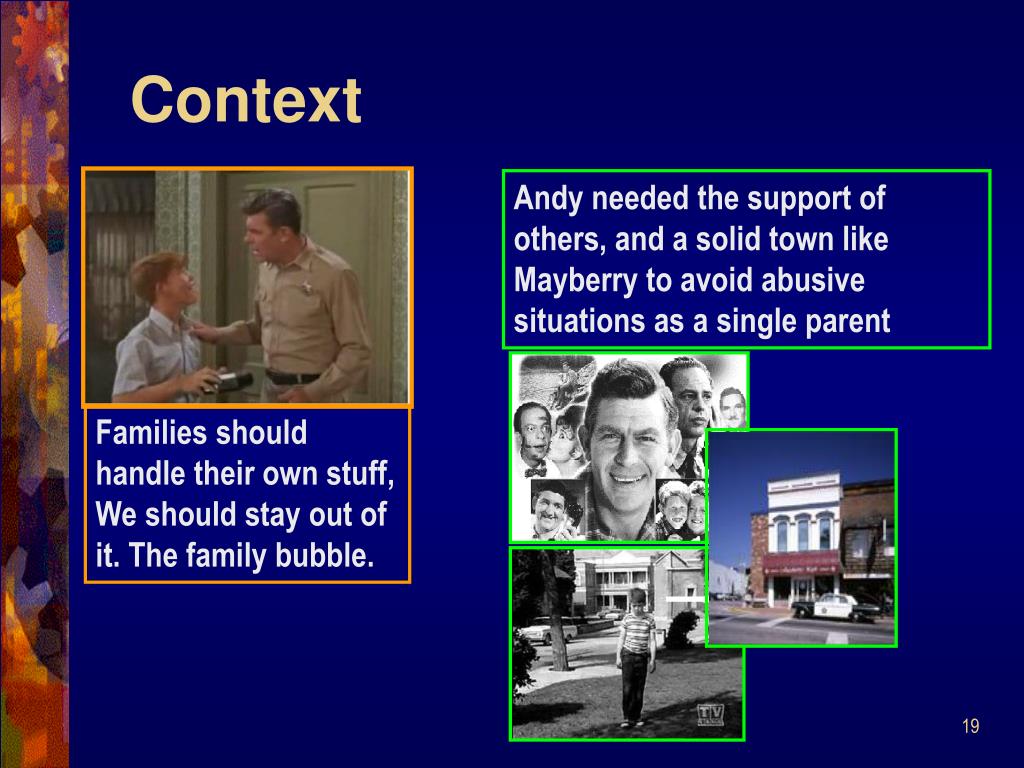 Context

Families should handle their own stuff, We should stay out of it. The family bubble.

Andy needed the support of others, and a solid town like Mayberry to avoid abusive situations as a single parent

TV

19